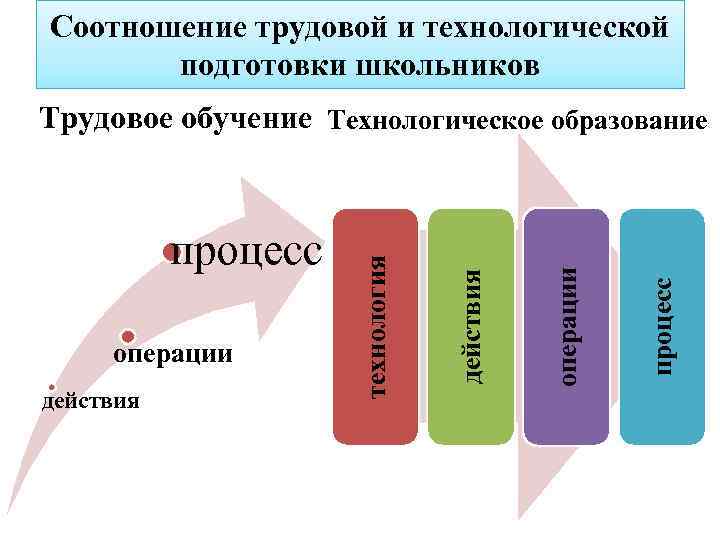 Соотношение трудовой и технологической подготовки школьников

Трудовое обучение

Технологическое образование

процесс

операции

действия

технология

действия

операции

процесс